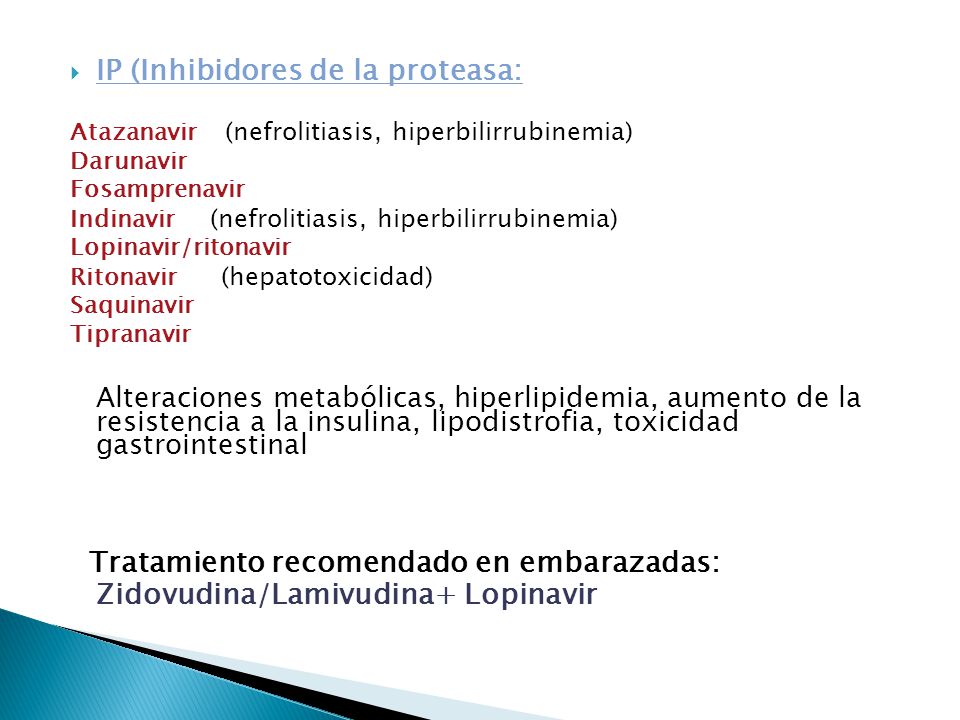 IP (Inhibidores de la proteasa:

Atazanavir (nefrolitiasis, hiperbilirrubinemia)
Darunavir
Fosamprenavir
Indinavir (nefrolitiasis, hiperbilirrubinemia)
Lopinavir/ritonavir
Ritonavir (hepatotoxicidad)
Saquinavir
Tipranavir

Alteraciones metabólicas, hiperlipidemia, aumento de la resistencia a la insulina, lipodistrofia, toxicidad gastrointestinal

Tratamiento recomendado en embarazadas:
Zidovudina/Lamivudina+ Lopinavir